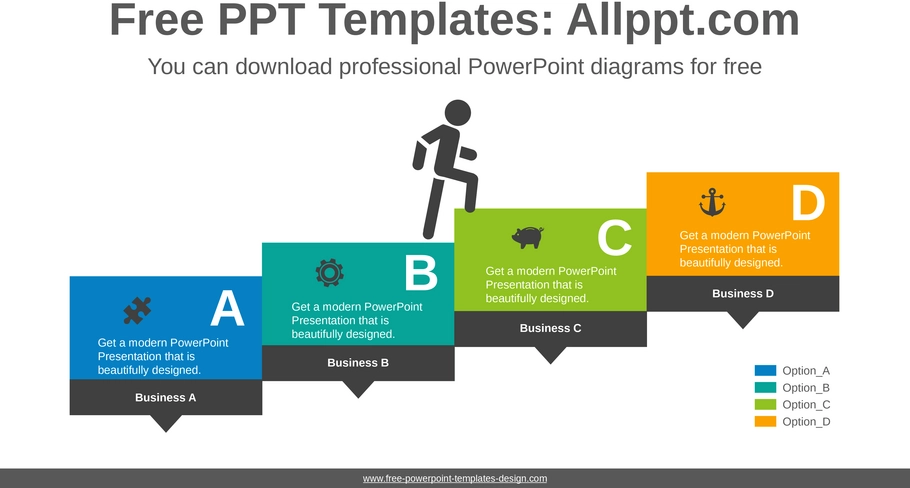 Free PPT Templates: Allppt.com

You can download professional PowerPoint diagrams for free

A
Get a modern PowerPoint Presentation that is beautifully designed.
Business A

B
Get a modern PowerPoint Presentation that is beautifully designed.
Business B

C
Get a modern PowerPoint Presentation that is beautifully designed.
Business C

D
Get a modern PowerPoint Presentation that is beautifully designed.
Business D

Option_A
Option_B
Option_C
Option_D

www.free-powerpoint-templates-design.com